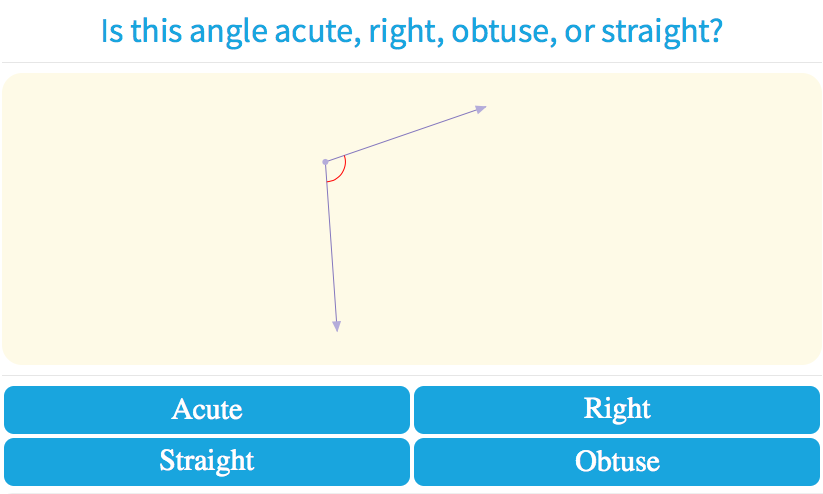 Is this angle acute, right, obtuse, or straight?

Acute

Right

Straight

Obtuse